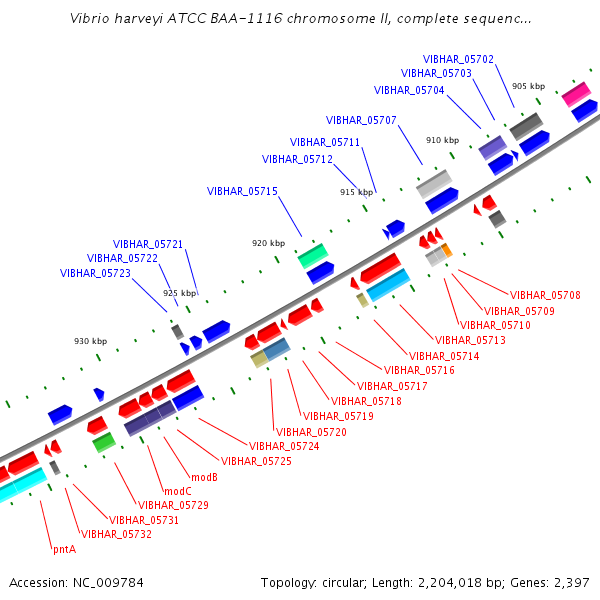 Vibrio harveyi ATCC BAA-1116 chromosome II, complete sequenc...

VIBHAR_05702
VIBHAR_05703
VIBHAR_05704
905 kbp
VIBHAR_05707
910 kbp
VIBHAR_05711
VIBHAR_05712
915 kbp
VIBHAR_05715
920 kbp
VIBHAR_05721
VIBHAR_05722
VIBHAR_05723
925 kbp
930 kbp

VIBHAR_05708
VIBHAR_05709
VIBHAR_05710
VIBHAR_05713
VIBHAR_05714
VIBHAR_05716
VIBHAR_05717
VIBHAR_05718
VIBHAR_05719
VIBHAR_05720
VIBHAR_05724
VIBHAR_05725
modB
modC
VIBHAR_05729
VIBHAR_05731
VIBHAR_05732
pntA

Accession: NC_009784

Topology: circular; Length: 2,204,018 bp; Genes: 2,397